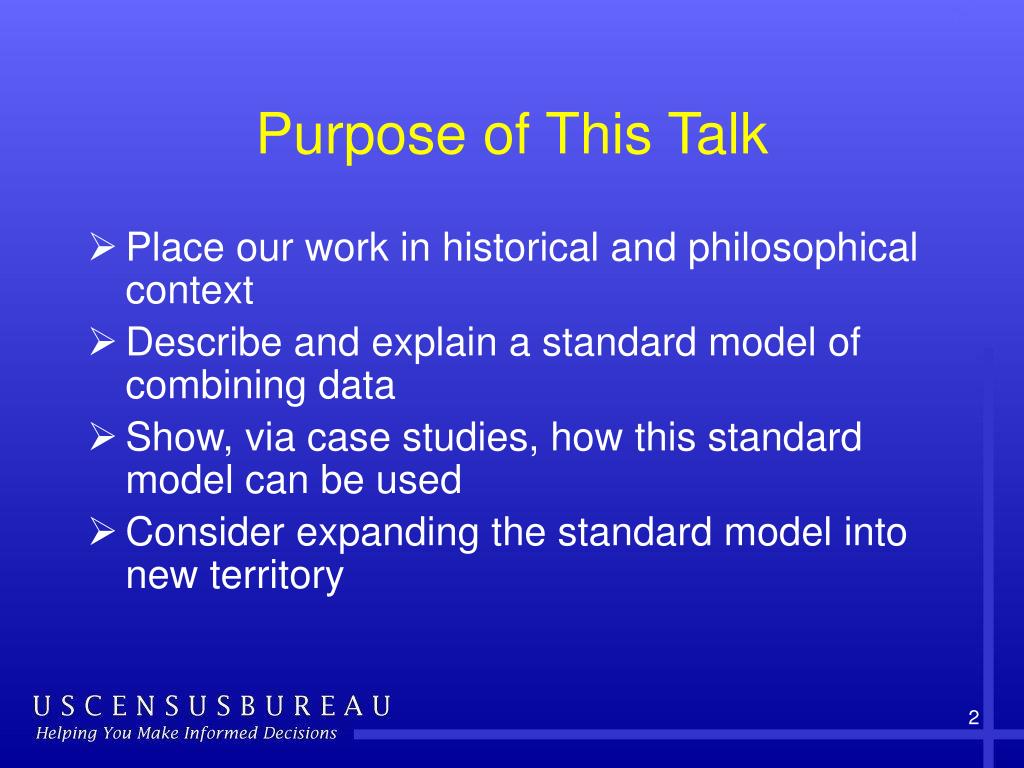 Purpose of This Talk

➢ Place our work in historical and philosophical context

➢ Describe and explain a standard model of combining data

➢ Show, via case studies, how this standard model can be used

➢ Consider expanding the standard model into new territory

USCENSUSBUREAU
Helping You Make Informed Decisions

2